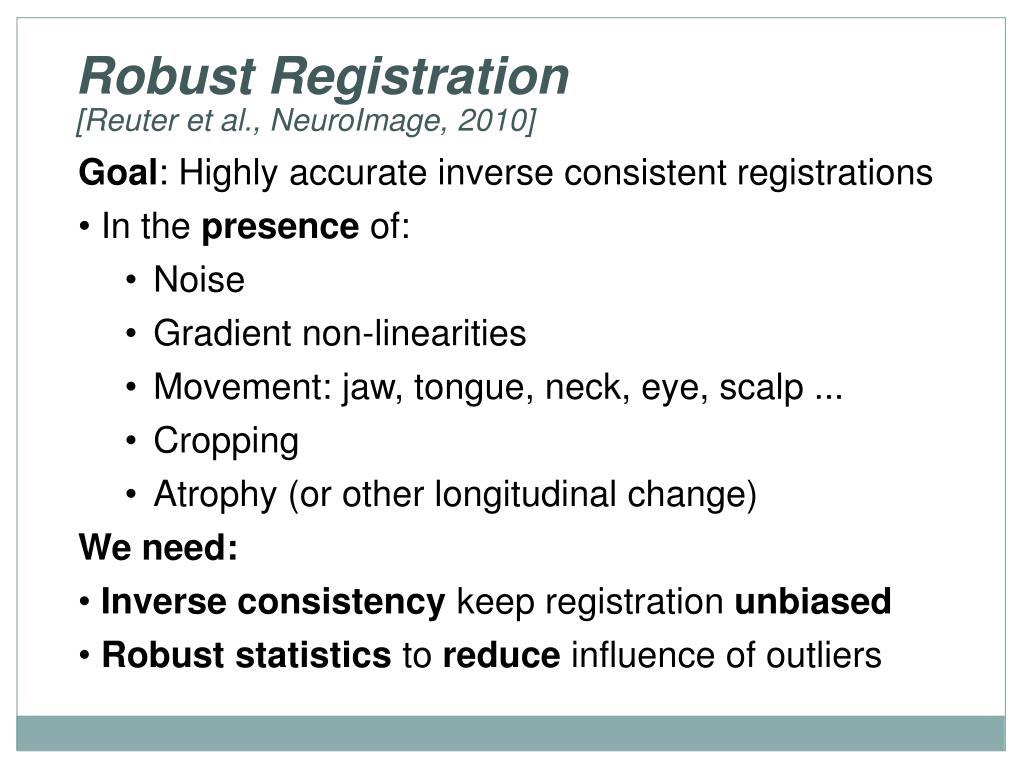 Robust Registration
[Reuter et al., NeuroImage, 2010]

Goal: Highly accurate inverse consistent registrations

• In the presence of:

• Noise
• Gradient non-linearities
• Movement: jaw, tongue, neck, eye, scalp ...
• Cropping
• Atrophy (or other longitudinal change)

We need:

• Inverse consistency keep registration unbiased

• Robust statistics to reduce influence of outliers